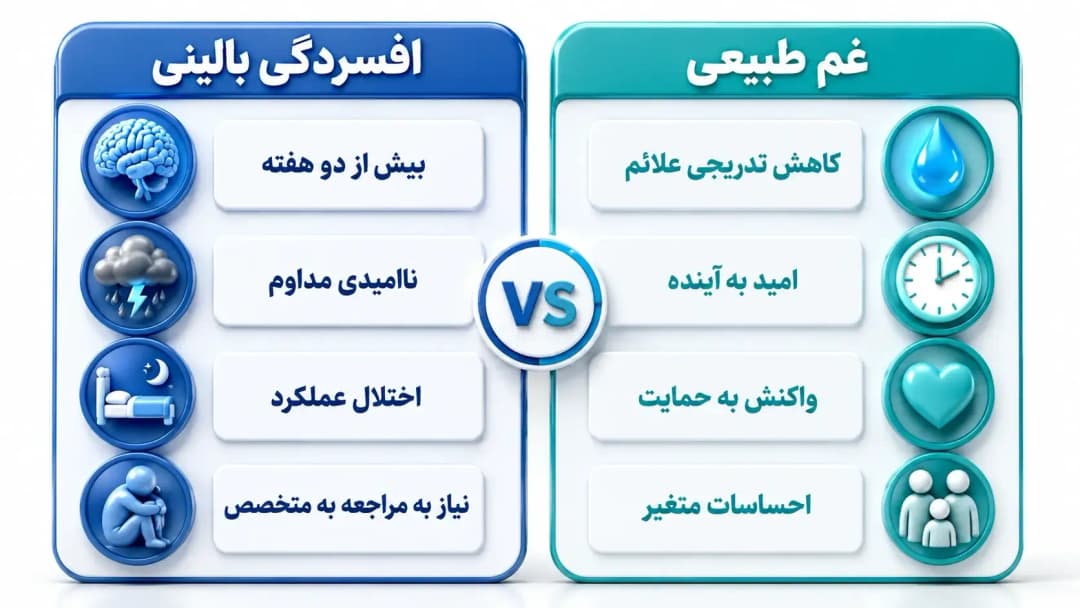 غم طبیعی

کاهش تدریجی علائم

امید به آینده

واکنش به حمایت

احساسات متغیر

VS

افسردگی بالینی

بیش از دو هفته

ناامیدی مداوم

اختلال عملکرد

نیاز به مراجعه به متخصص